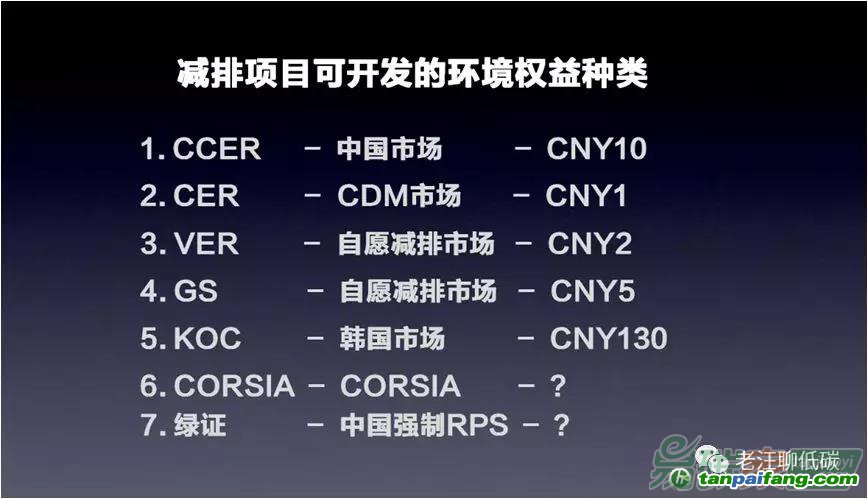 减排项目可开发的环境权益种类

1. CCER - 中国市场 - CNY10
2. CER - CDM市场 - CNY1
3. VER - 自愿减排市场 - CNY2
4. GS - 自愿减排市场 - CNY5
5. KOC - 韩国市场 - CNY130
6. CORSIA - CORSIA - ?
7. 绿证 - 中国强制RPS - ?

老汪聊低碳
tanpaifang.com